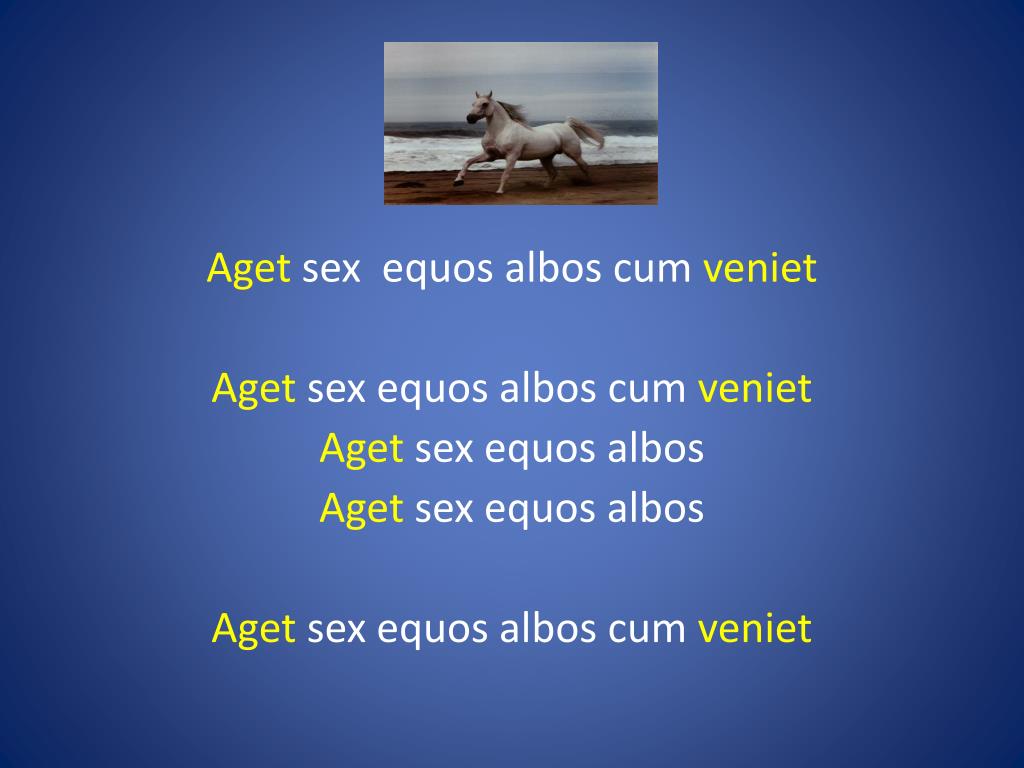 Aget sex  equos albos cum veniet

Aget sex equos albos cum veniet
Aget sex equos albos
Aget sex equos albos

Aget sex equos albos cum veniet